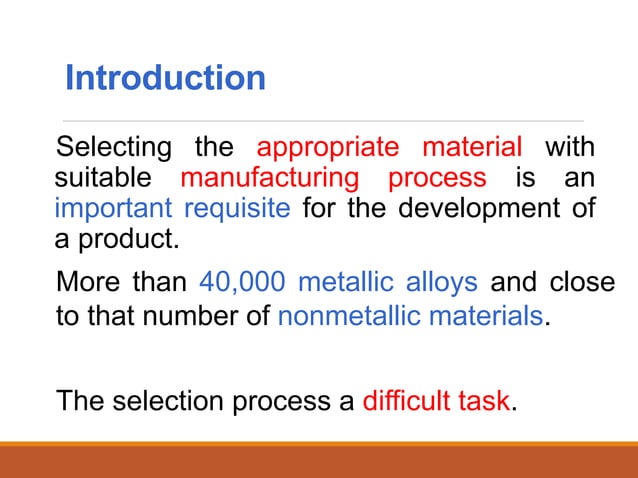 Introduction

Selecting the appropriate material with suitable manufacturing process is an important requisite for the development of a product.

More than 40,000 metallic alloys and close to that number of nonmetallic materials.

The selection process a difficult task.